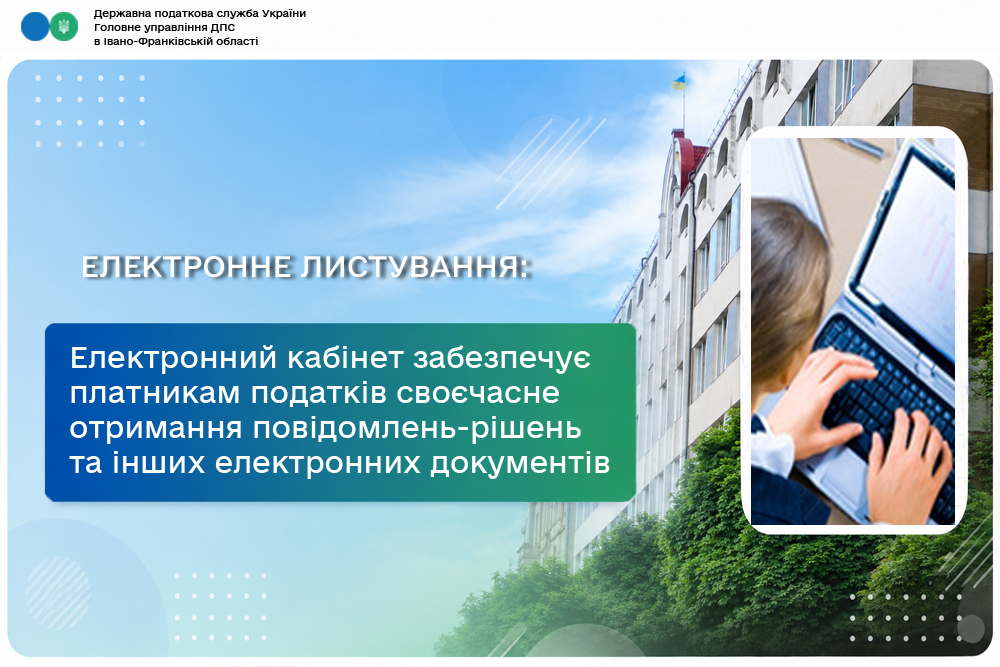 Державна податкова служба України
Головне управління ДПС
в Івано-Франківській області

ЕЛЕКТРОННЕ ЛИСТУВАННЯ:

Електронний кабінет забезпечує платникам податків своєчасне отримання повідомлень-рішень та інших електронних документів